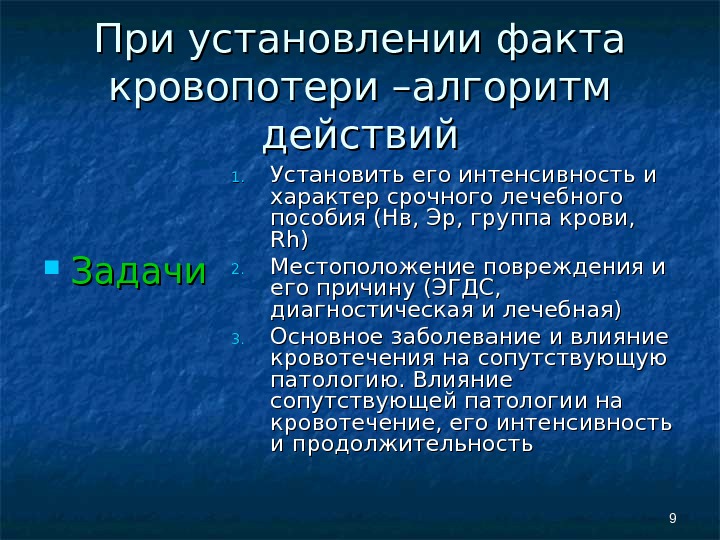 При установлении факта кровопотери –алгоритм действий

Задачи

1. Установить его интенсивность и характер срочного лечебного пособия (Нв, Эр, группа крови, Rh)
2. Местоположение повреждения и его причину (ЭГДС, диагностическая и лечебная)
3. Основное заболевание и влияние кровотечения на сопутствующую патологию. Влияние сопутствующей патологии на кровотечение, его интенсивность и продолжительность

9